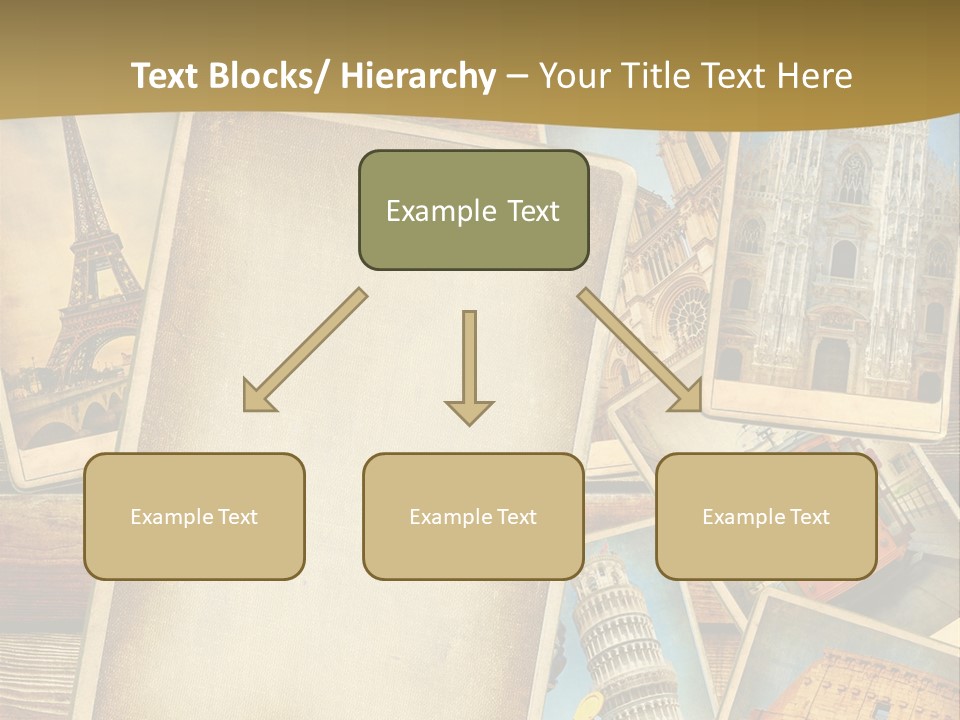 Text Blocks/ Hierarchy – Your Title Text Here

Example Text

Example Text

Example Text

Example Text